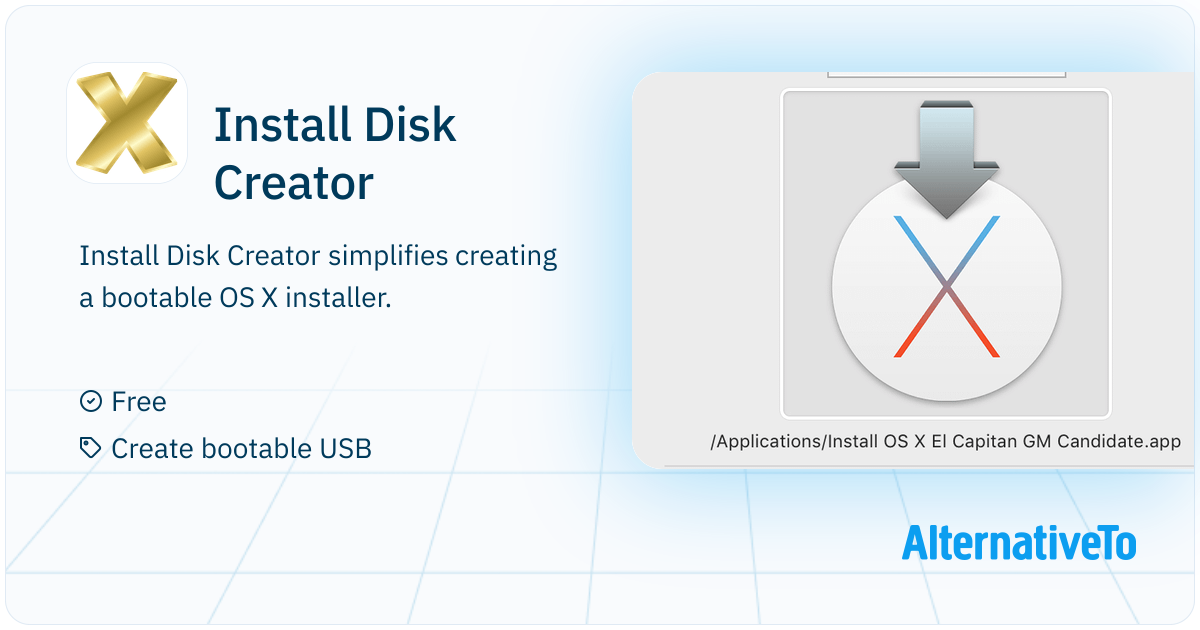 Install Disk Creator

Install Disk Creator simplifies creating a bootable OS X installer.

Free

Create bootable USB

/Applications/Install OS X El Capitan GM Candidate.app

AlternativeTo